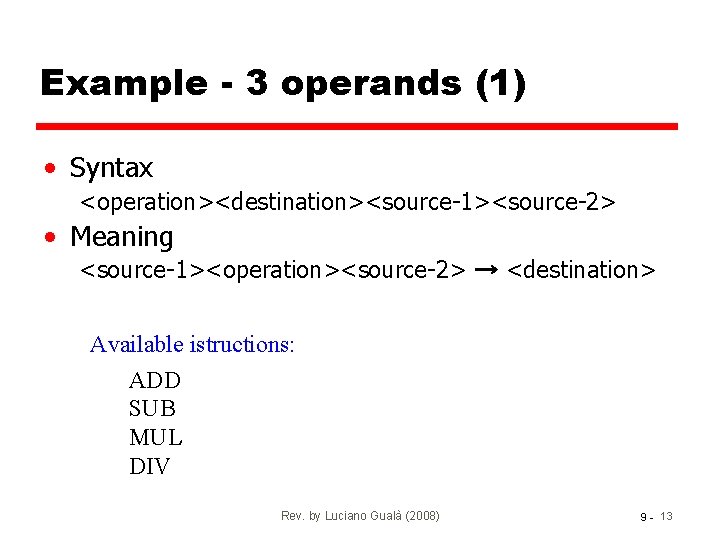 Example - 3 operands (1)

• Syntax
<operation><destination><source-1><source-2>

• Meaning
<source-1><operation><source-2> → <destination>

Available istructions:

ADD
SUB
MUL
DIV

Rev. by Luciano Gualà (2008)

9 - 13